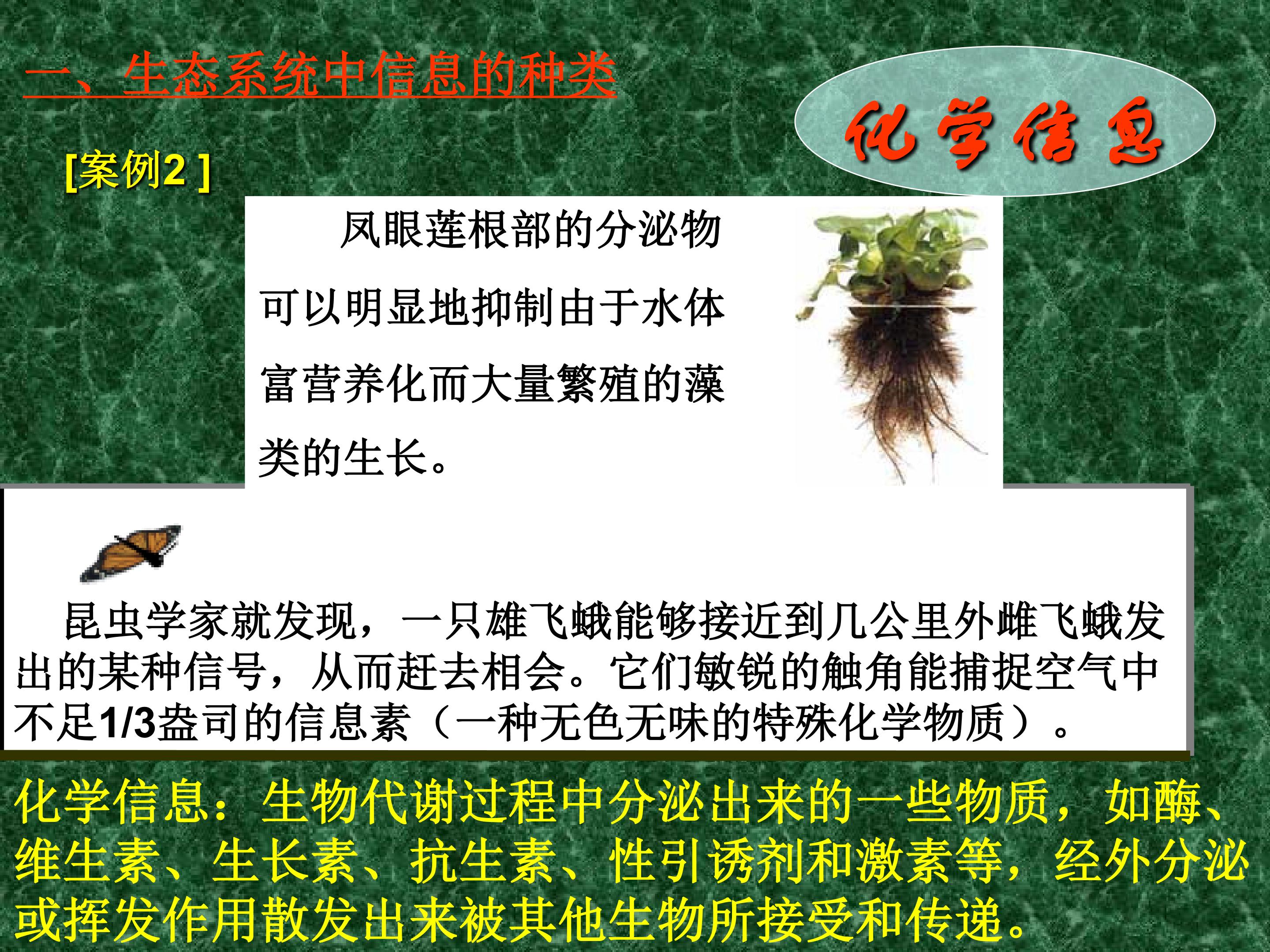 一、生态系统中信息的种类

化学信息

[案例2 ]

凤眼莲根部的分泌物可以明显地抑制由于水体富营养化而大量繁殖的藻类的生长。

昆虫学家就发现，一只雄飞蛾能够接近到几公里外雌飞蛾发出的某种信号，从而赶去相会。它们敏锐的触角能捕捉空气中不足1/3盎司的信息素（一种无色无味的特殊化学物质）。

化学信息：生物代谢过程中分泌出来的一些物质，如酶、维生素、生长素、抗生素、性引诱剂和激素等，经外分泌或挥发作用散发出来被其他生物所接受和传递。